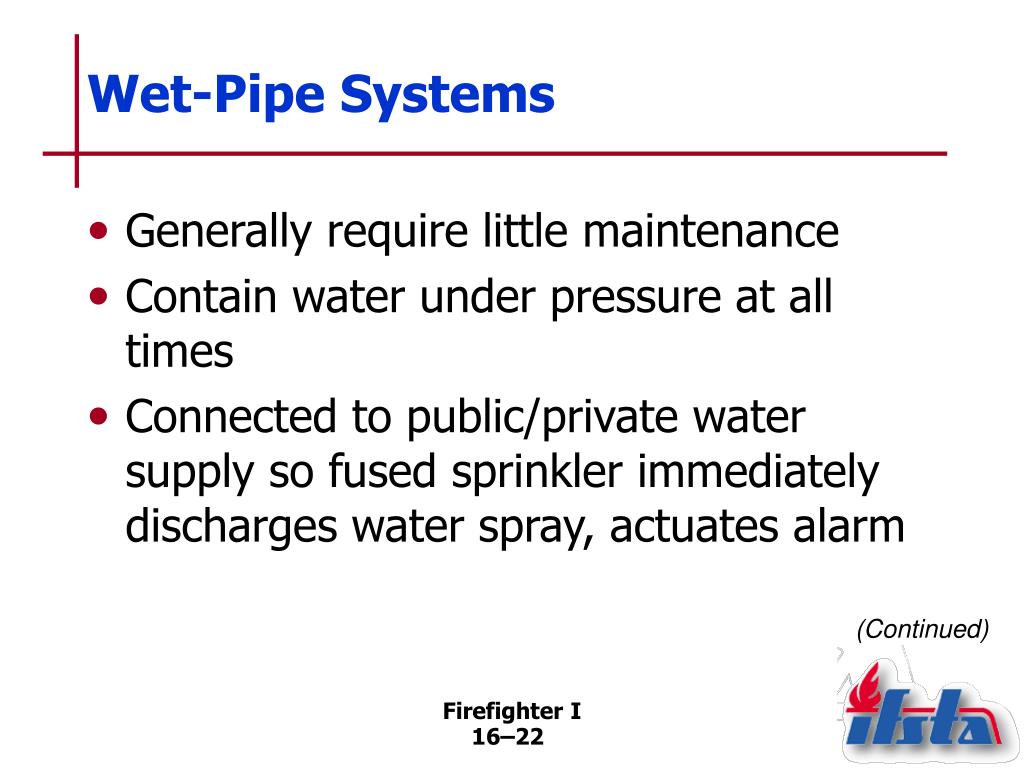 Wet-Pipe Systems

• Generally require little maintenance
• Contain water under pressure at all times
• Connected to public/private water supply so fused sprinkler immediately discharges water spray, actuates alarm

(Continued)

Firefighter I
16–22

ifsta